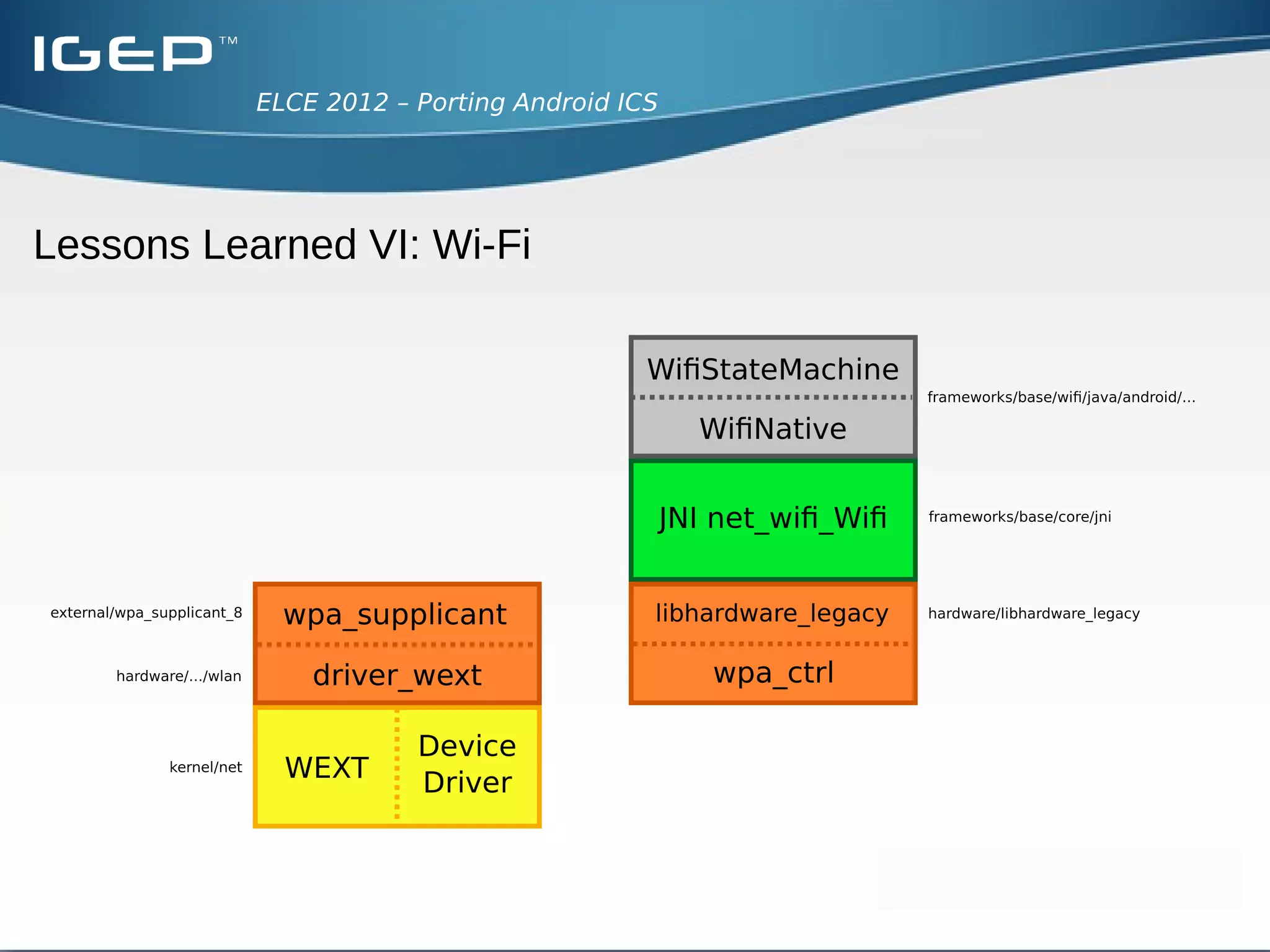 IGEP™

ELCE 2012 – Porting Android ICS

Lessons Learned VI: Wi-Fi

WifiStateMachine

WifiNative

frameworks/base/wifi/java/android/...

JNI net_wifi_Wifi

frameworks/base/core/jni

libhardware_legacy

wpa_ctrl

hardware/libhardware_legacy

external/wpa_supplicant_8

wpa_supplicant

hardware/.../wlan

driver_wext

kernel/net

WEXT

Device Driver